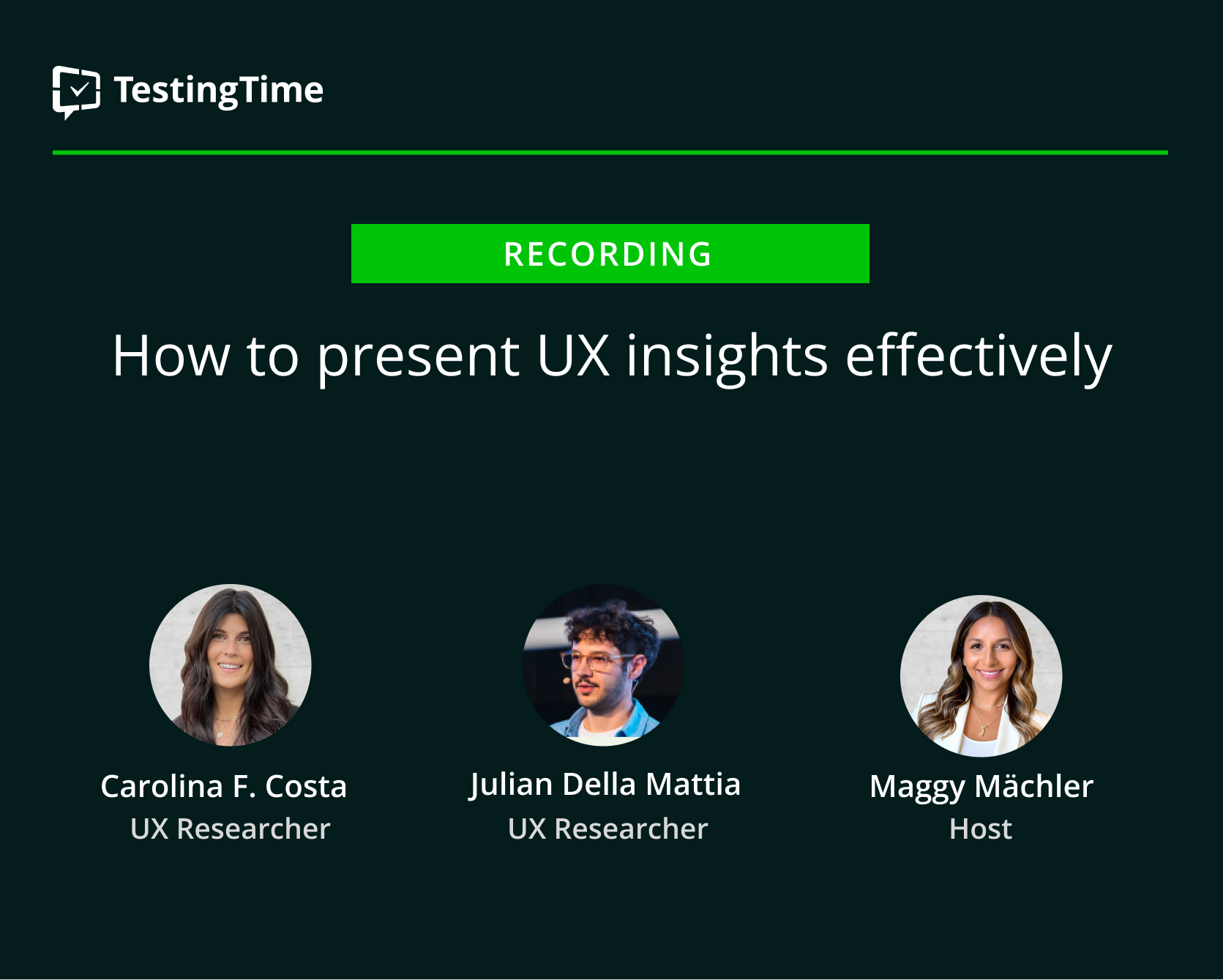 TestingTime

RECORDING

How to present UX insights effectively

Carolina F. Costa
UX Researcher

Julian Della Mattia
UX Researcher

Maggy Mächler
Host